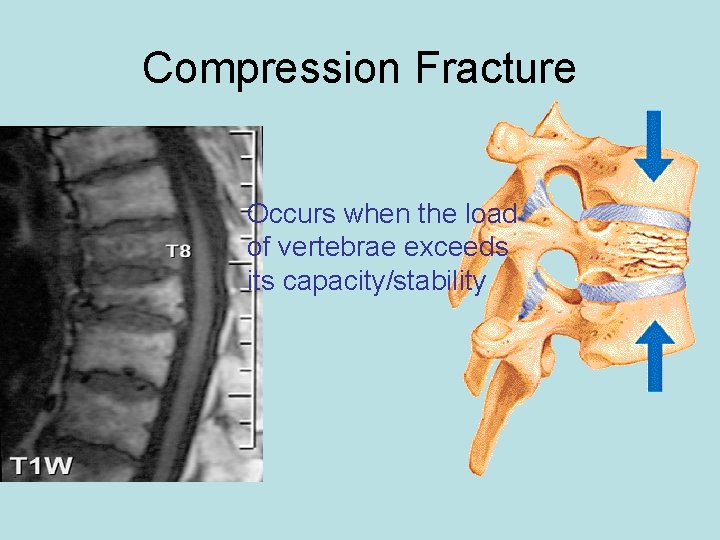 Compression Fracture

T8

T1W

Occurs when the load of vertebrae exceeds its capacity/stability